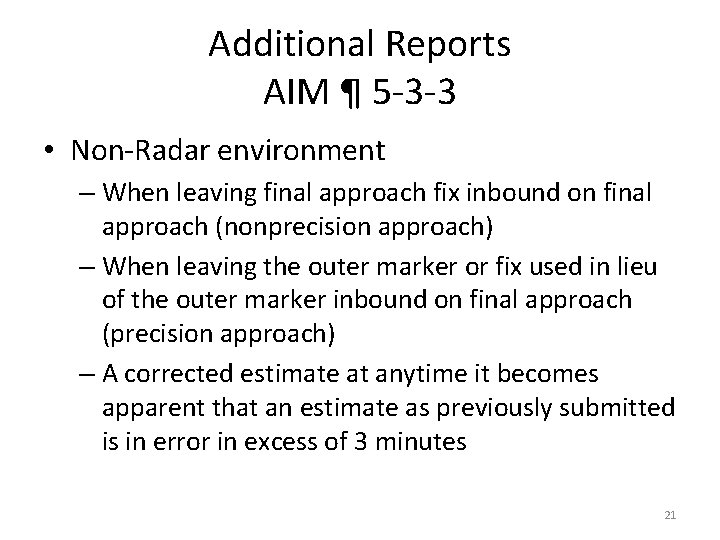 Additional Reports
AIM ¶ 5-3-3

• Non-Radar environment
– When leaving final approach fix inbound on final approach (nonprecision approach)
– When leaving the outer marker or fix used in lieu of the outer marker inbound on final approach (precision approach)
– A corrected estimate at anytime it becomes apparent that an estimate as previously submitted is in error in excess of 3 minutes

21